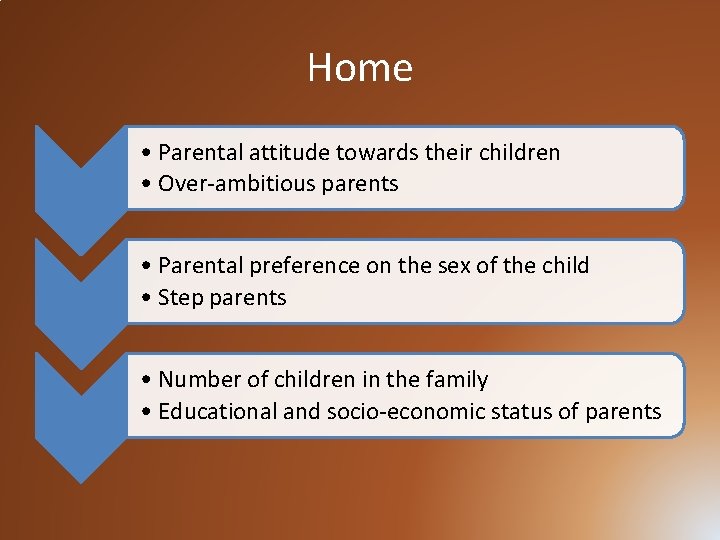 Home

• Parental attitude towards their children
• Over-ambitious parents

• Parental preference on the sex of the child
• Step parents

• Number of children in the family
• Educational and socio-economic status of parents